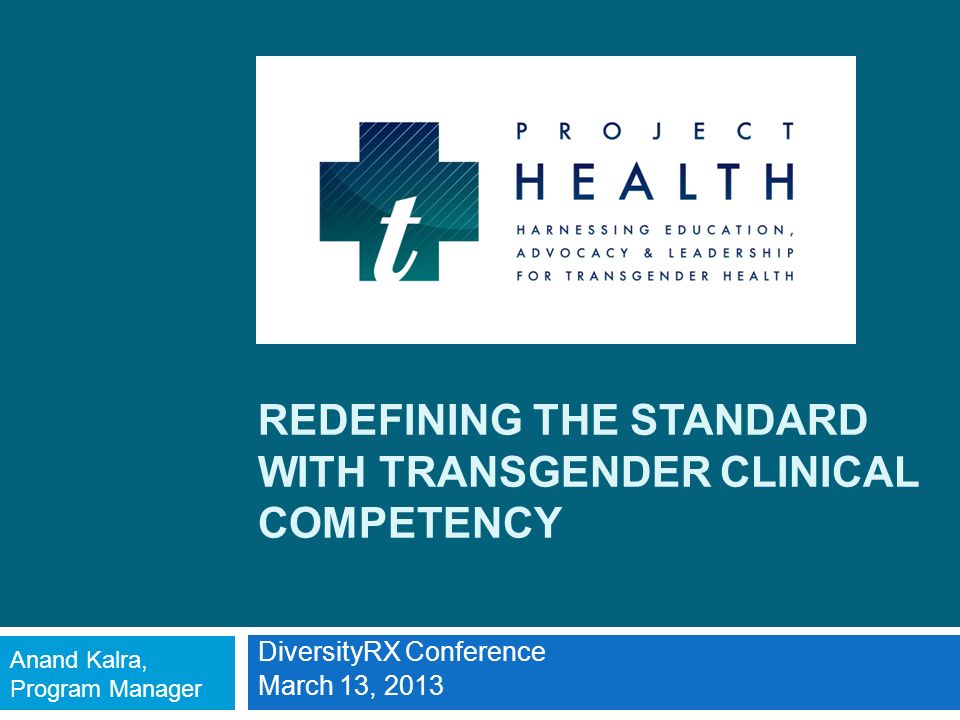 t

PROJECT
HEALTH
HARNESSING EDUCATION, ADVOCACY & LEADERSHIP FOR TRANSGENDER HEALTH

REDEFINING THE STANDARD WITH TRANSGENDER CLINICAL COMPETENCY

Anand Kalra, Program Manager

DiversityRX Conference
March 13, 2013